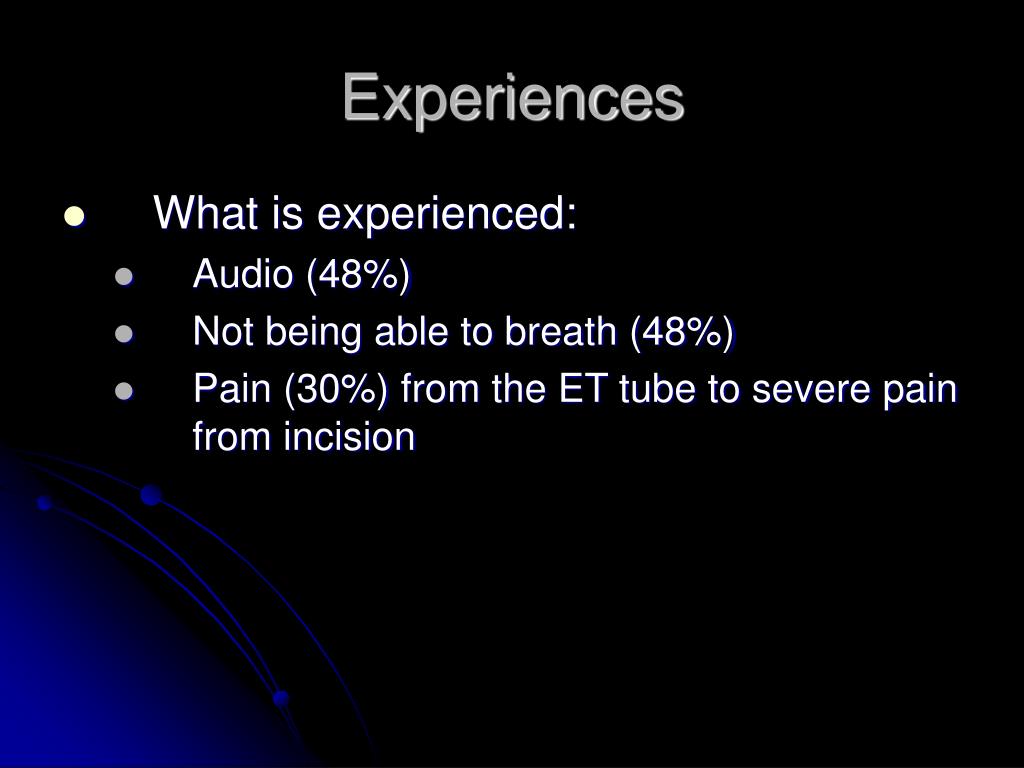 Experiences

- What is experienced:
  - Audio (48%)
  - Not being able to breath (48%)
  - Pain (30%) from the ET tube to severe pain from incision